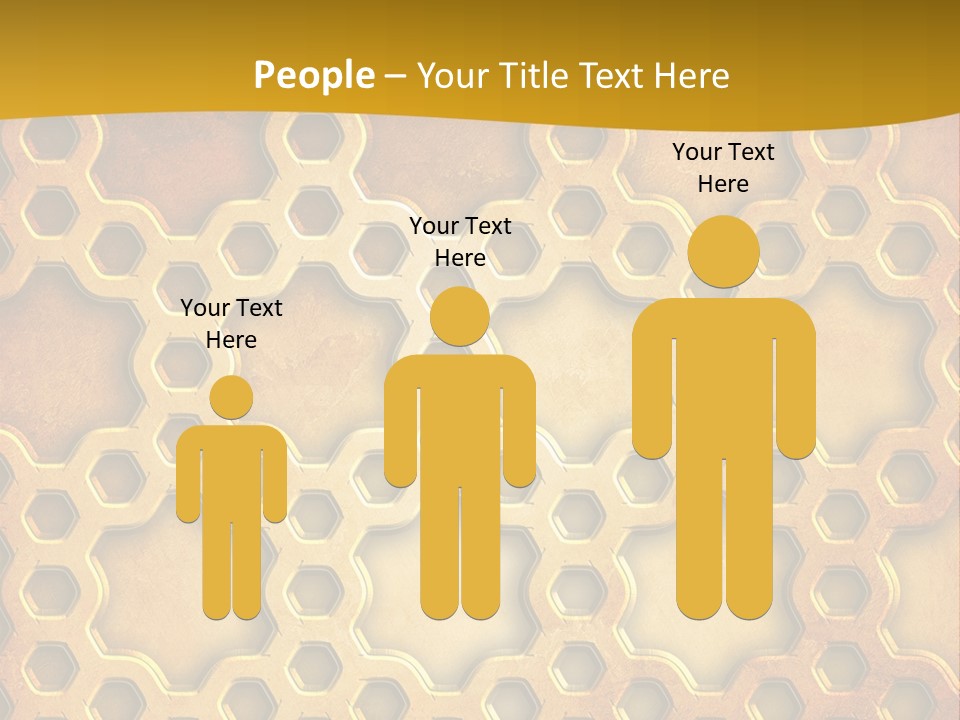 People – Your Title Text Here

Your Text Here

Your Text Here

Your Text Here